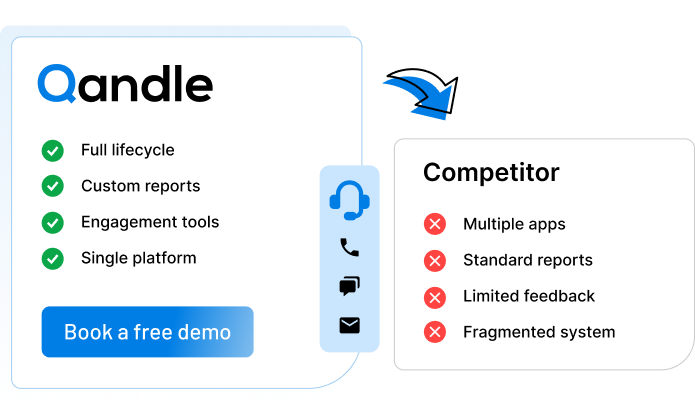 Qandle

Full lifecycle
Custom reports
Engagement tools
Single platform

Book a free demo

Competitor

Multiple apps
Standard reports
Limited feedback
Fragmented system